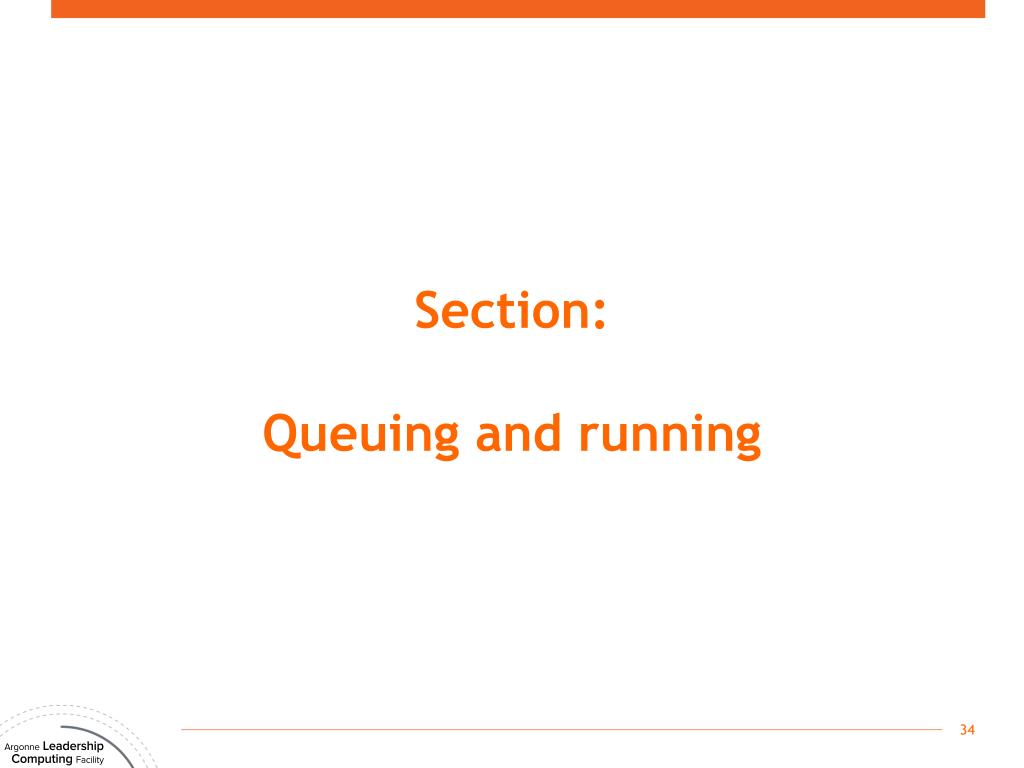 Section:

Queuing and running

Argonne Leadership Computing Facility

34